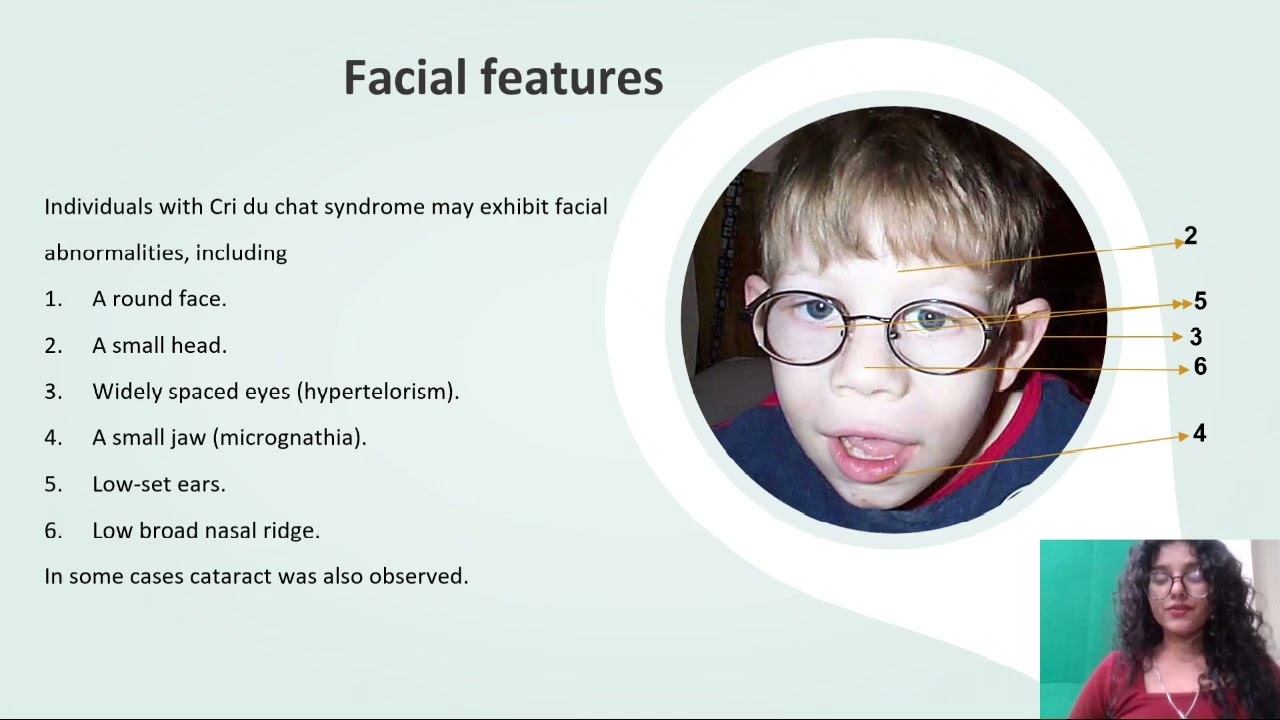 Facial features

Individuals with Cri du chat syndrome may exhibit facial abnormalities, including

1. A round face.
2. A small head.
3. Widely spaced eyes (hypertelorism).
4. A small jaw (micrognathia).
5. Low-set ears.
6. Low broad nasal ridge.

In some cases cataract was also observed.

2
5
3
6
4